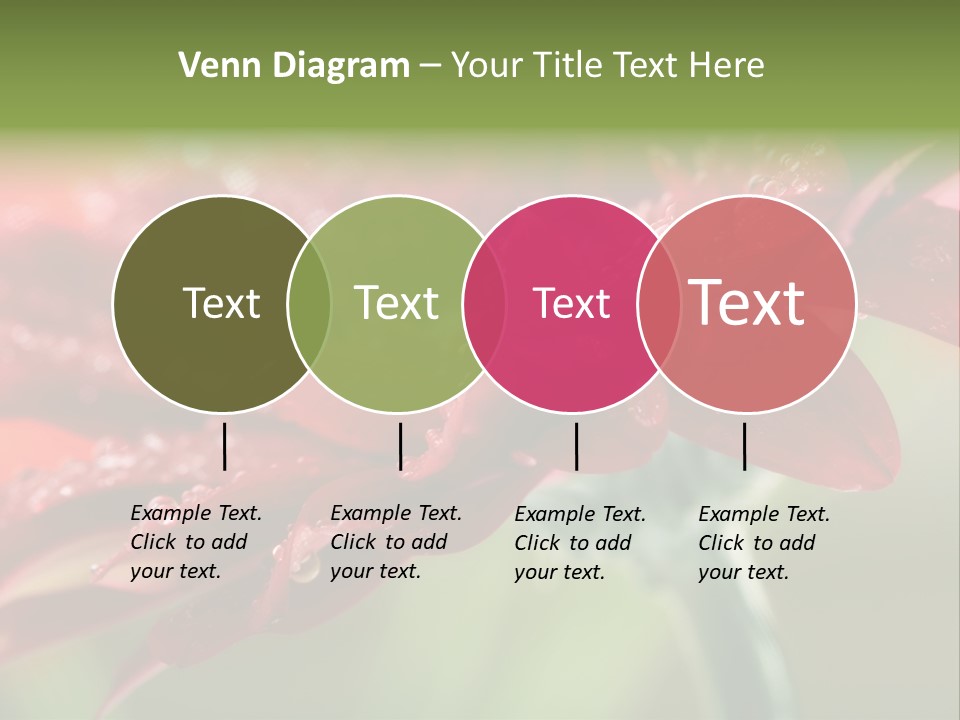 Venn Diagram – Your Title Text Here

Text

Text

Text

Text

Example Text. Click to add your text.

Example Text. Click to add your text.

Example Text. Click to add your text.

Example Text. Click to add your text.